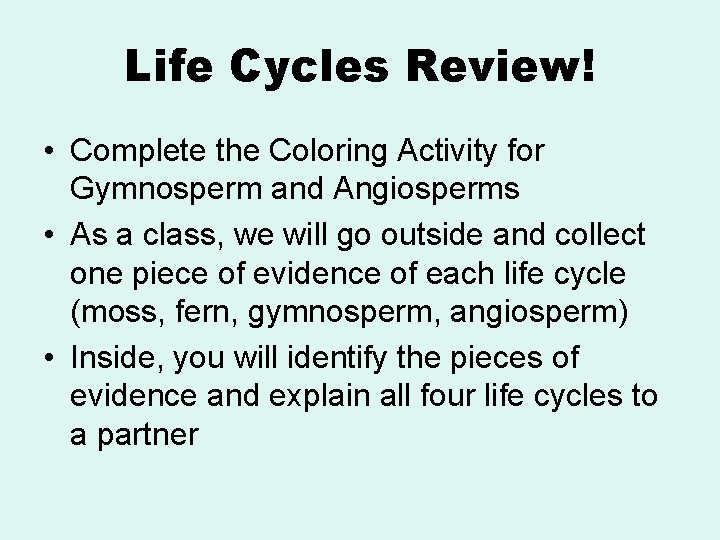 Life Cycles Review!

• Complete the Coloring Activity for Gymnosperm and Angiosperms
• As a class, we will go outside and collect one piece of evidence of each life cycle (moss, fern, gymnosperm, angiosperm)
• Inside, you will identify the pieces of evidence and explain all four life cycles to a partner